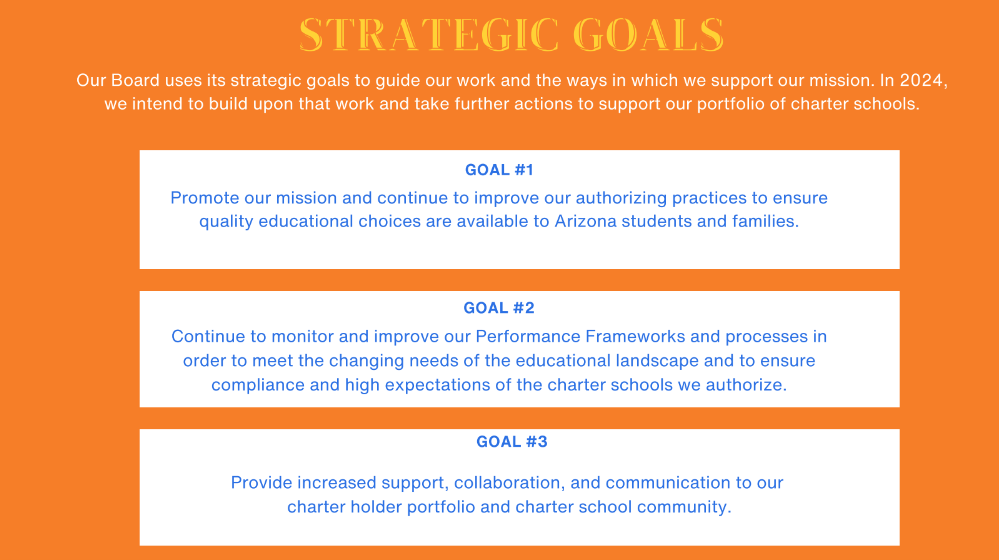 STRATEGIC GOALS

Our Board uses its strategic goals to guide our work and the ways in which we support our mission. In 2024, we intend to build upon that work and take further actions to support our portfolio of charter schools.

GOAL #1

Promote our mission and continue to improve our authorizing practices to ensure quality educational choices are available to Arizona students and families.

GOAL #2

Continue to monitor and improve our Performance Frameworks and processes in order to meet the changing needs of the educational landscape and to ensure compliance and high expectations of the charter schools we authorize.

GOAL #3

Provide increased support, collaboration, and communication to our charter holder portfolio and charter school community.